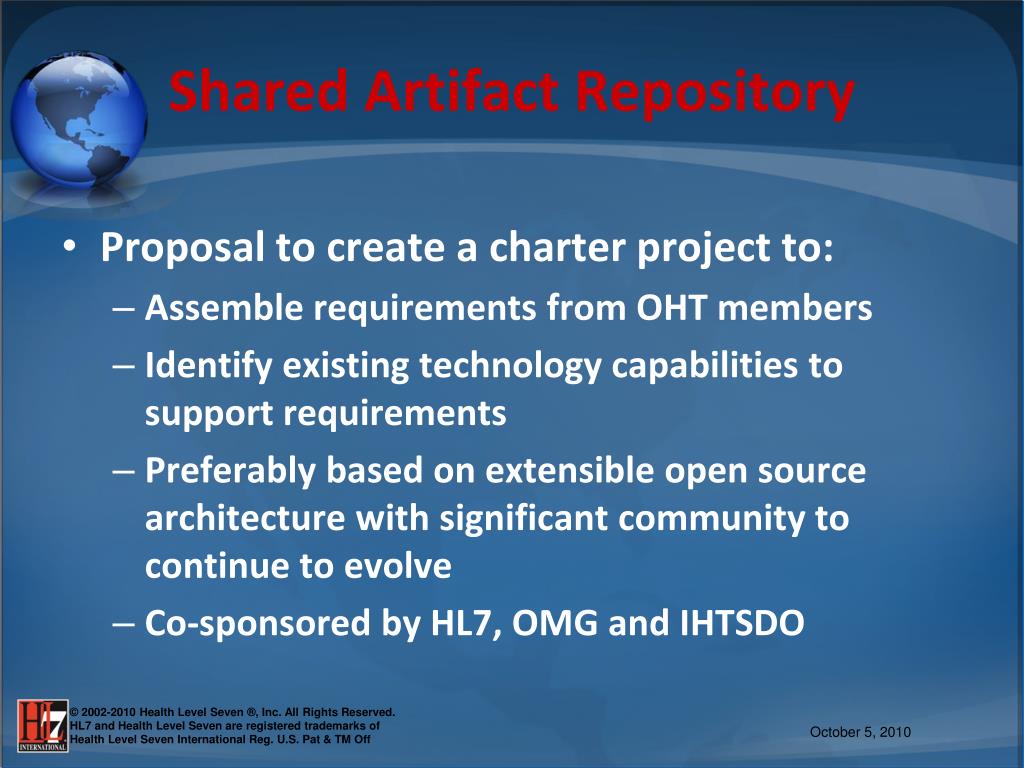 Shared Artifact Repository

• Proposal to create a charter project to:
– Assemble requirements from OHT members
– Identify existing technology capabilities to support requirements
– Preferably based on extensible open source architecture with significant community to continue to evolve
– Co-sponsored by HL7, OMG and IHTSDO

HL7 INTERNATIONAL

© 2002-2010 Health Level Seven ®, Inc. All Rights Reserved.
HL7 and Health Level Seven are registered trademarks of Health Level Seven International Reg. U.S. Pat & TM Off

October 5, 2010